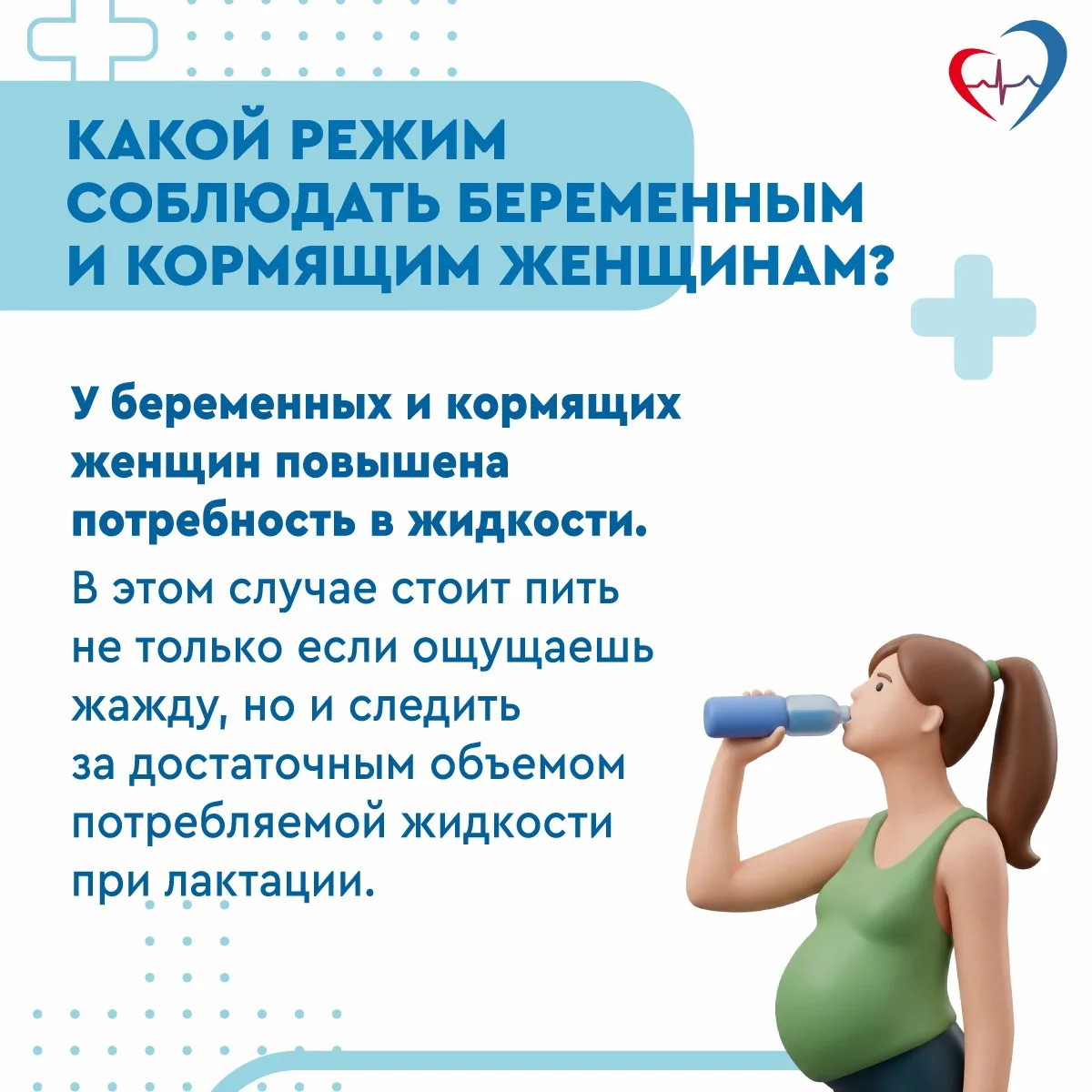 КАКОЙ РЕЖИМ СОБЛЮДАТЬ БЕРЕМЕННЫМ И КОРМЯЩИМ ЖЕНЩИНАМ?

У беременных и кормящих женщин повышена потребность в жидкости.

В этом случае стоит пить не только если ощущаешь жажду, но и следить за достаточным объемом потребляемой жидкости при лактации.